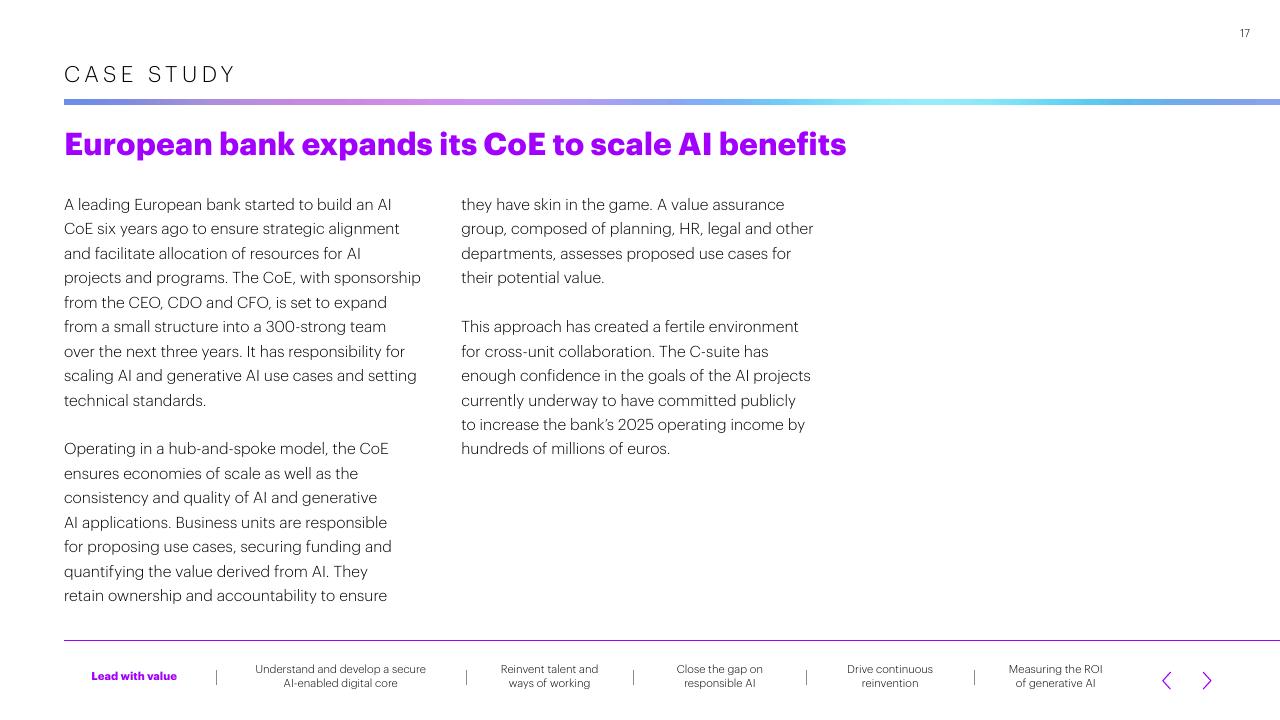 17

CASE STUDY

European bank expands its CoE to scale AI benefits

A leading European bank started to build an AI CoE six years ago to ensure strategic alignment and facilitate allocation of resources for AI projects and programs. The CoE, with sponsorship from the CEO, CDO and CFO, is set to expand from a small structure into a 300-strong team over the next three years. It has responsibility for scaling AI and generative AI use cases and setting technical standards.

Operating in a hub-and-spoke model, the CoE ensures economies of scale as well as the consistency and quality of AI and generative AI applications. Business units are responsible for proposing use cases, securing funding and quantifying the value derived from AI. They retain ownership and accountability to ensure they have skin in the game. A value assurance group, composed of planning, HR, legal and other departments, assesses proposed use cases for their potential value.

This approach has created a fertile environment for cross-unit collaboration. The C-suite has enough confidence in the goals of the AI projects currently underway to have committed publicly to increase the bank's 2025 operating income by hundreds of millions of euros.

Lead with value | Understand and develop a secure AI-enabled digital core | Reinvent talent and ways of working | Close the gap on responsible AI | Drive continuous reinvention | Measuring the ROI of generative AI